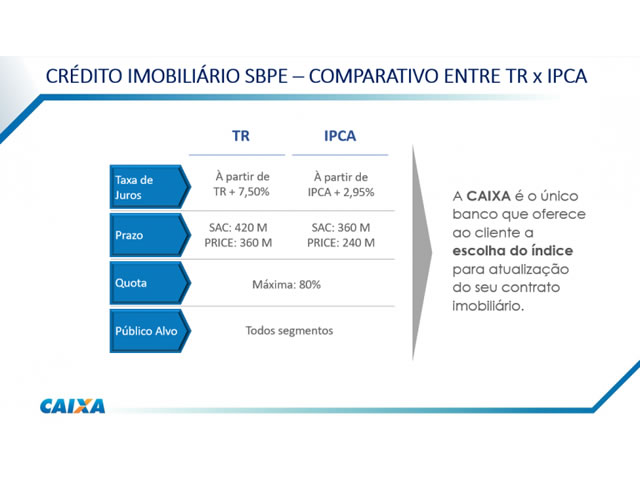 CRÉDITO IMOBILIÁRIO SBPE – COMPARATIVO ENTRE TR x IPCA

| | TR | IPCA |
|---|---|---|
| Taxa de Juros | À partir de TR + 7,50% | À partir de IPCA + 2,95% |
| Prazo | SAC: 420 M PRICE: 360 M | SAC: 360 M PRICE: 240 M |
| Quota | Máxima: 80% | |
| Público Alvo | Todos segmentos | |

A CAIXA é o único banco que oferece ao cliente a escolha do índice para atualização do seu contrato imobiliário.

CAIXA